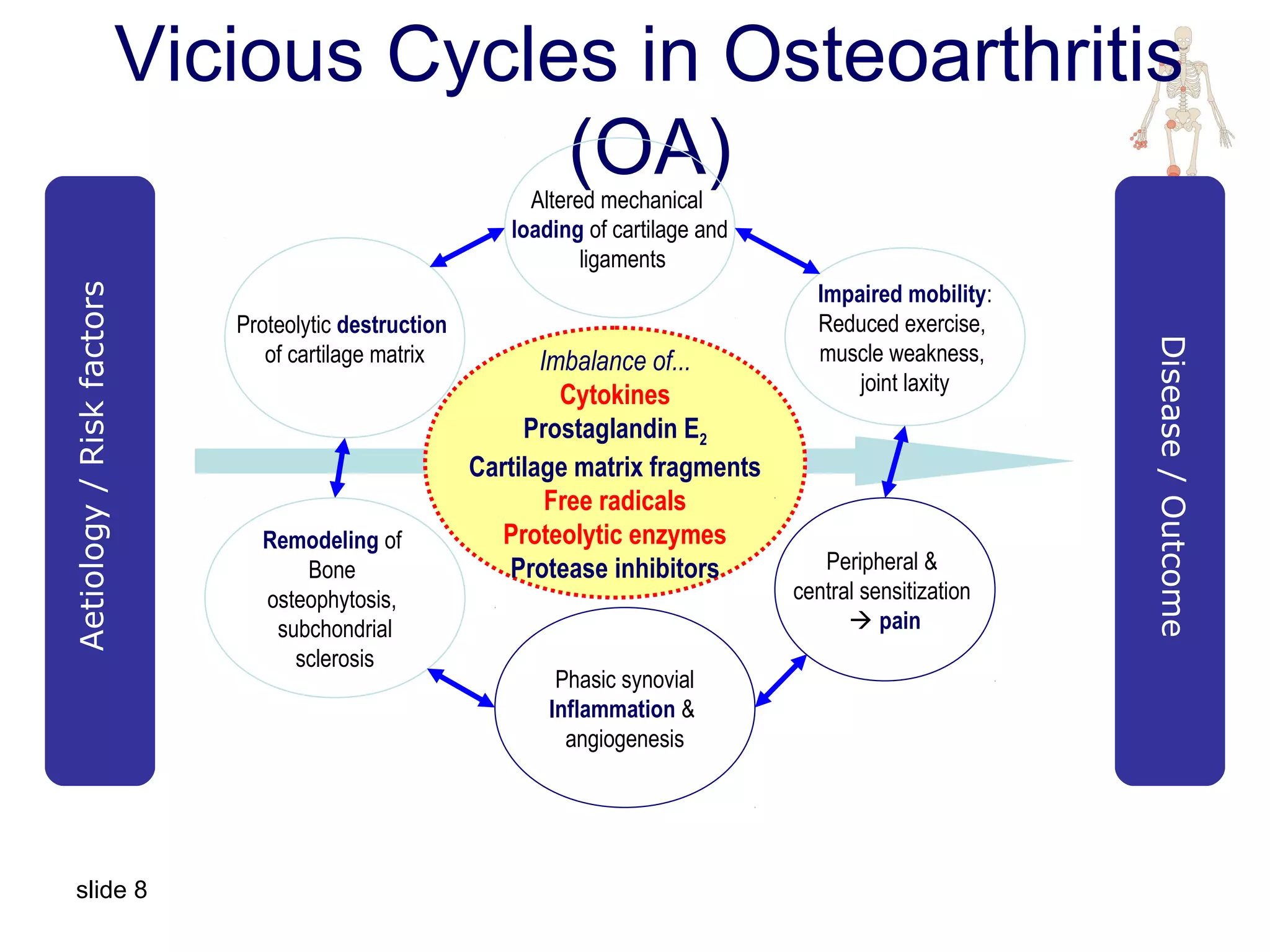 Vicious Cycles in Osteoarthritis (OA)

Aetiology / Risk factors

Altered mechanical loading of cartilage and ligaments

Proteolytic destruction of cartilage matrix

Impaired mobility: Reduced exercise, muscle weakness, joint laxity

Imbalance of...
Cytokines
Prostaglandin $E_2$
Cartilage matrix fragments
Free radicals
Proteolytic enzymes
Protease inhibitors

Remodeling of Bone osteophytosis, subchondrial sclerosis

Peripheral & central sensitization → pain

Phasic synovial Inflammation & angiogenesis

Disease / Outcome

slide 8